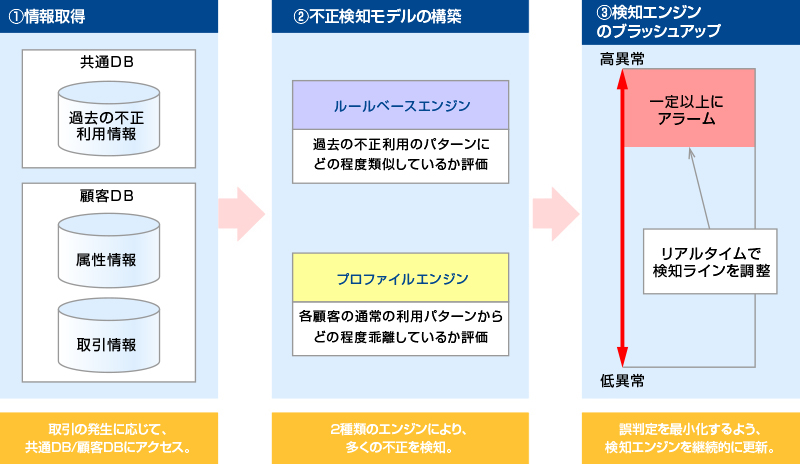 ①情報取得

共通DB

過去の不正利用情報

顧客DB

属性情報

取引情報

取引の発生に応じて、共通DB/顧客DBにアクセス。

②不正検知モデルの構築

ルールベースエンジン

過去の不正利用のパターンにどの程度類似しているか評価

プロファイルエンジン

各顧客の通常の利用パターンからどの程度乖離しているか評価

2種類のエンジンにより、多くの不正を検知。

③検知エンジンのブラッシュアップ

高異常

一定以上にアラーム

リアルタイムで検知ラインを調整

低異常

誤判定を最小化するよう、検知エンジンを継続的に更新。